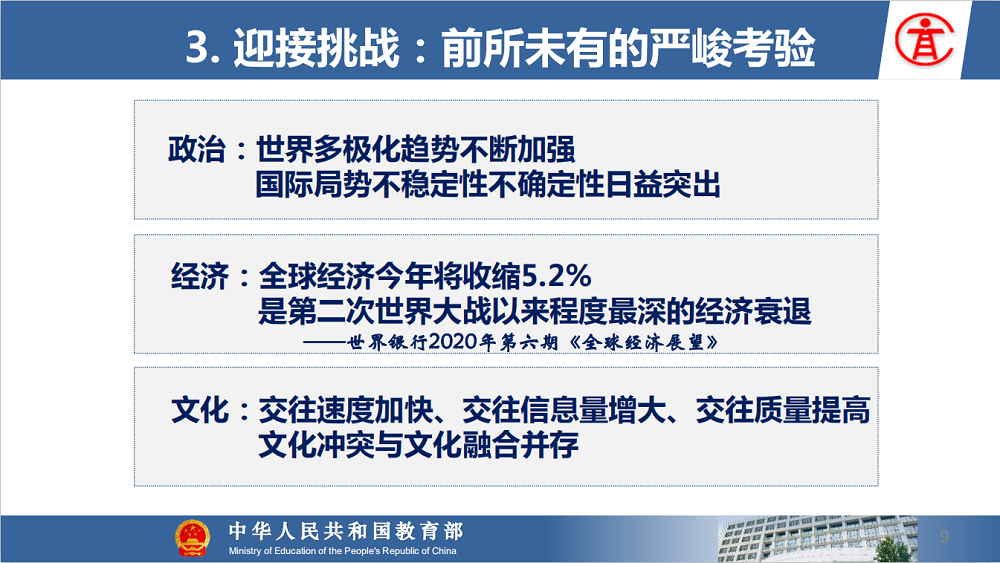 3. 迎接挑战：前所未有的严峻考验

政治：世界多极化趋势不断加强
国际局势不稳定性不确定性日益突出

经济：全球经济今年将收缩5.2%
是第二次世界大战以来程度最深的经济衰退
——世界银行2020年第六期《全球经济展望》

文化：交往速度加快、交往信息量增大、交往质量提高
文化冲突与文化融合并存

中华人民共和国教育部
Ministry of Education of the People's Republic of China

9